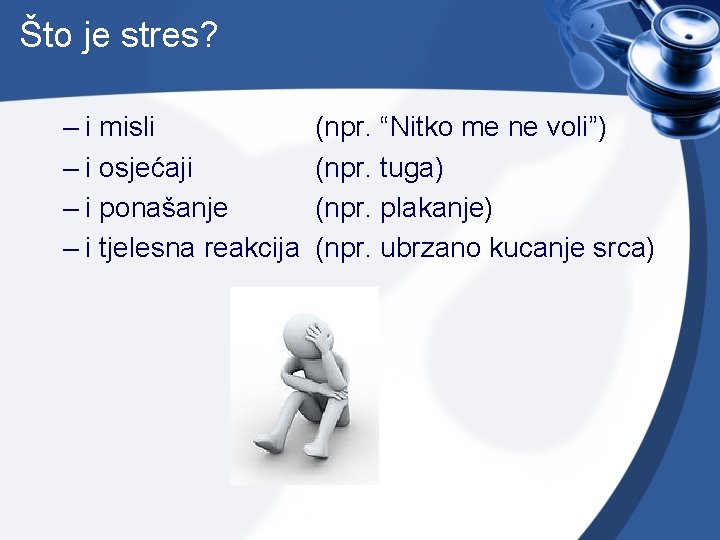 Što je stres?

– i misli (npr. “Nitko me ne voli”)
– i osjećaji (npr. tuga)
– i ponašanje (npr. plakanje)
– i tjelesna reakcija (npr. ubrzano kucanje srca)